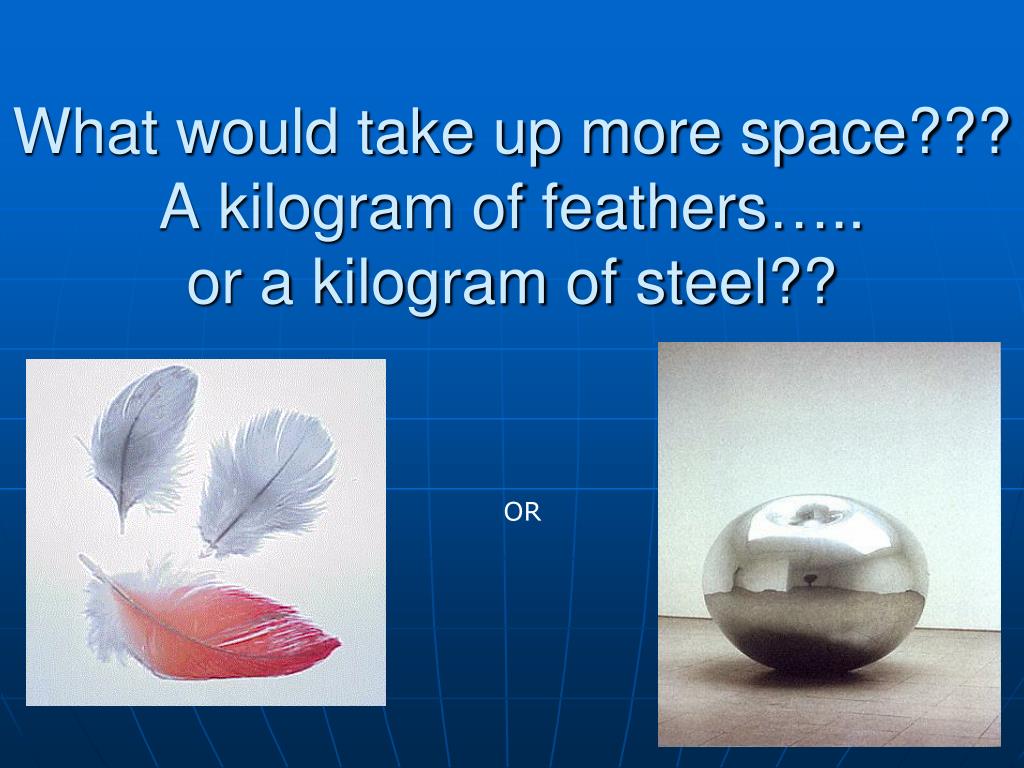 What would take up more space???
A kilogram of feathers…..
or a kilogram of steel??

OR